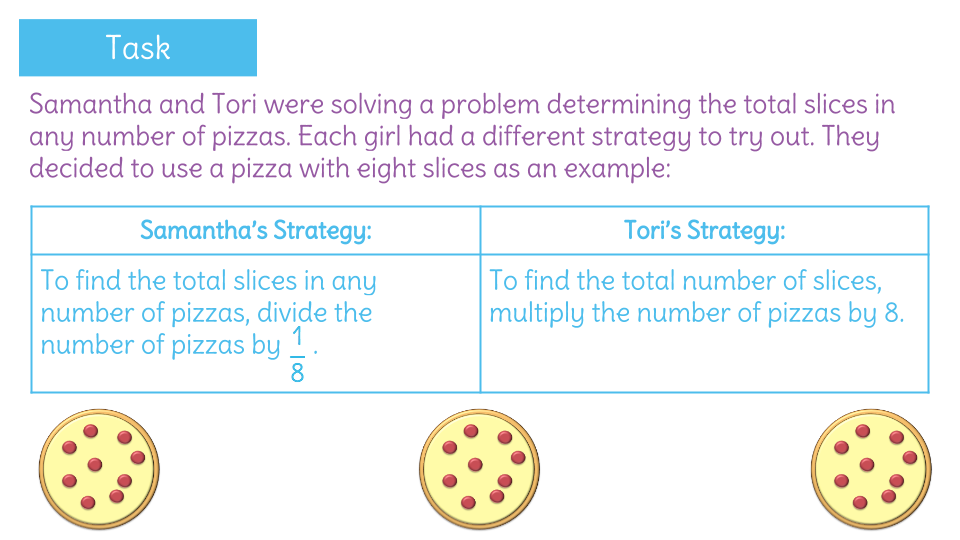 Task

Samantha and Tori were solving a problem determining the total slices in any number of pizzas. Each girl had a different strategy to try out. They decided to use a pizza with eight slices as an example:

| Samantha's Strategy: | Tori's Strategy: |
|---|---|
| To find the total slices in any number of pizzas, divide the number of pizzas by $\frac{1}{8}$. | To find the total number of slices, multiply the number of pizzas by 8. |